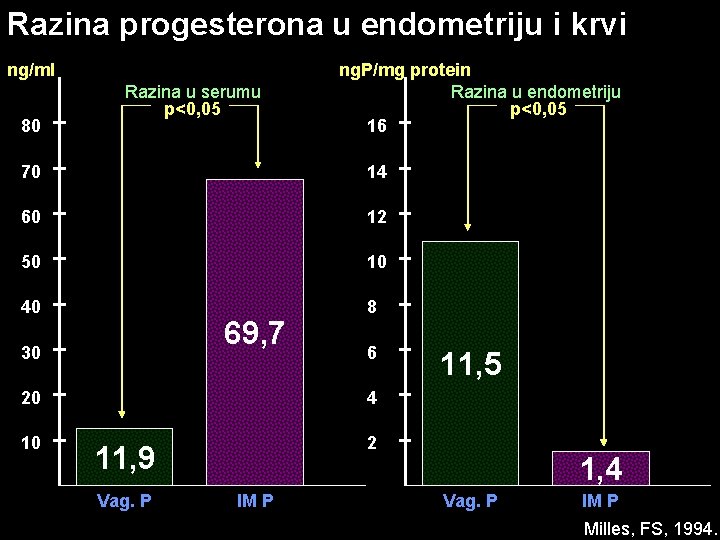 Razina progesterona u endometriju i krvi

ng/ml

Razina u serumu
p<0,05

80
70
60
50
40
30
20
10

11,9
69,7

Vag. P
IM P

ngP/mg protein

Razina u endometriju
p<0,05

16
14
12
10
8
6
4
2

11,5
1,4

Vag. P
IM P

Milles, FS, 1994.